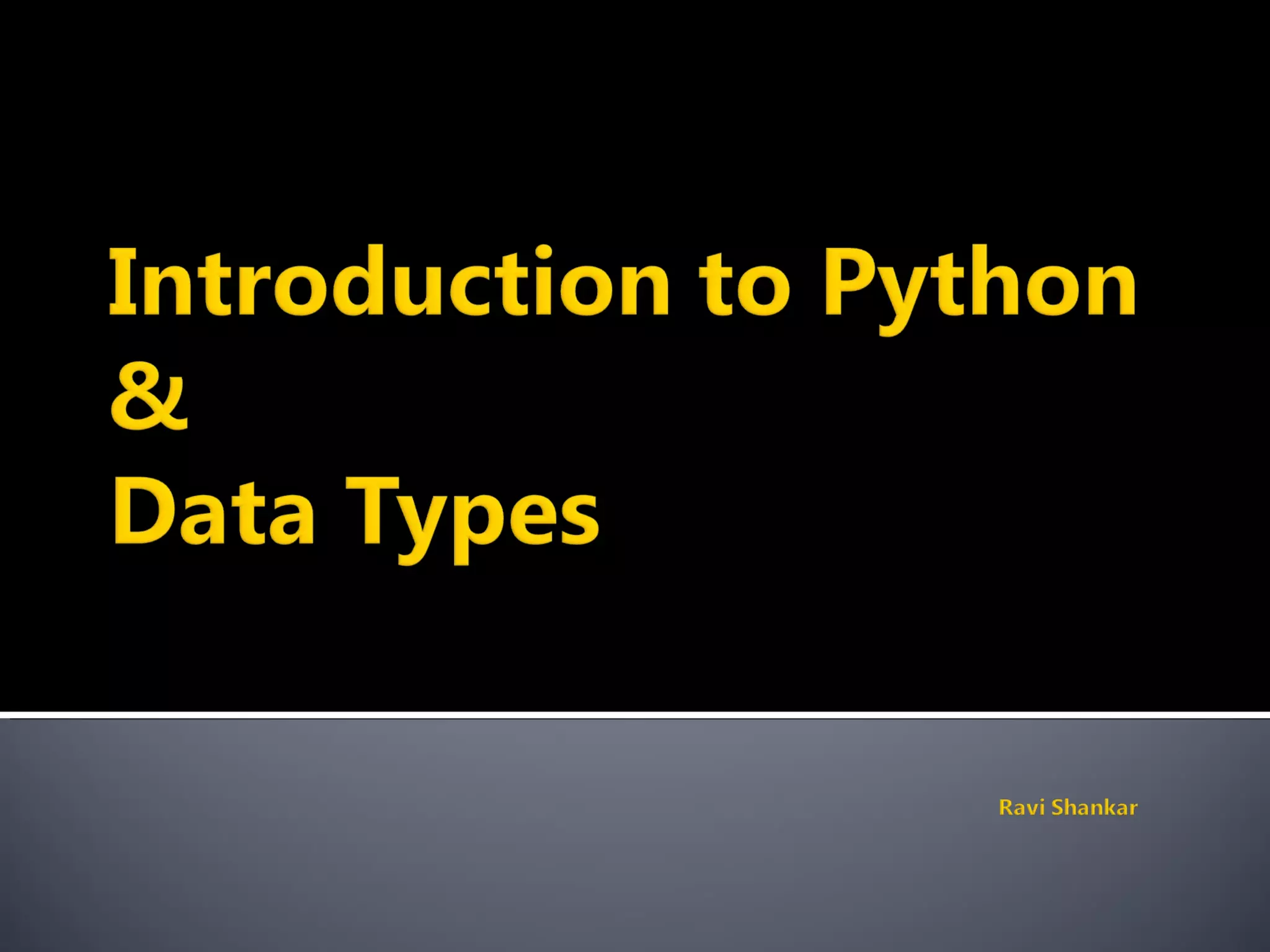 Introduction to Python
&
Data Types

Ravi Shankar